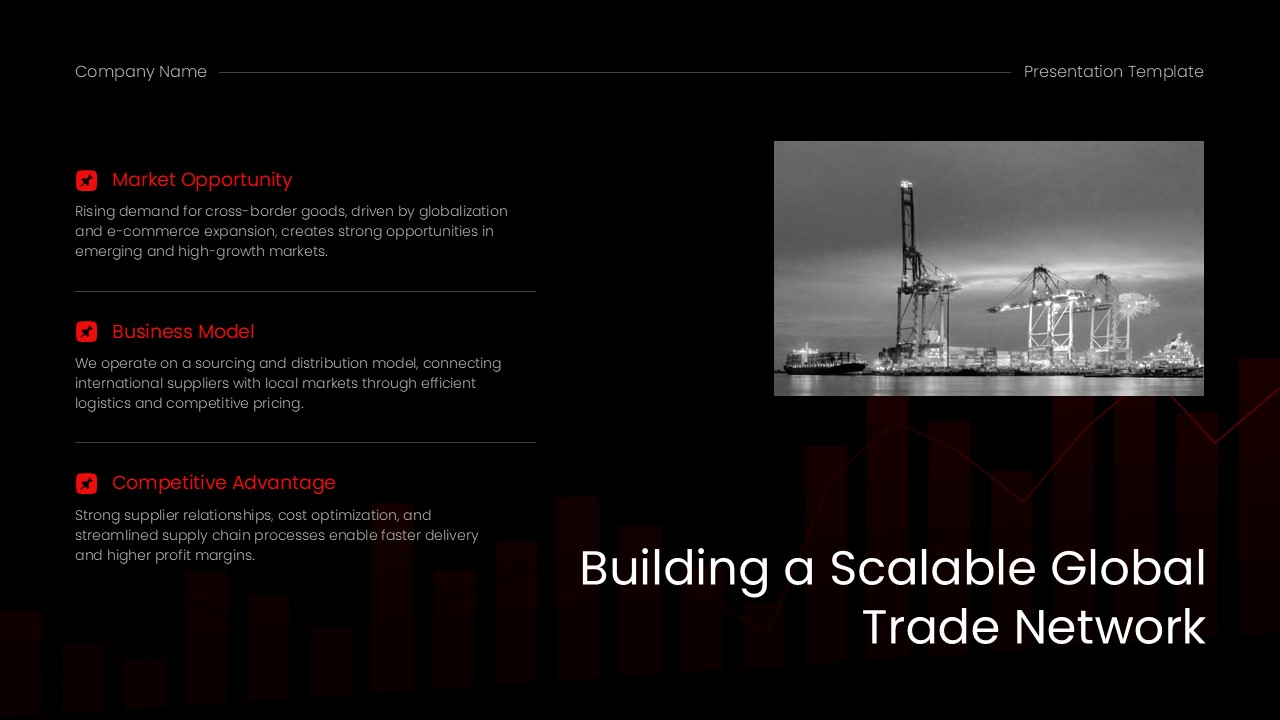 Company Name

Presentation Template

Market Opportunity

Rising demand for cross-border goods, driven by globalization and e-commerce expansion, creates strong opportunities in emerging and high-growth markets.

Business Model

We operate on a sourcing and distribution model, connecting international suppliers with local markets through efficient logistics and competitive pricing.

Competitive Advantage

Strong supplier relationships, cost optimization, and streamlined supply chain processes enable faster delivery and higher profit margins.

Building a Scalable Global Trade Network